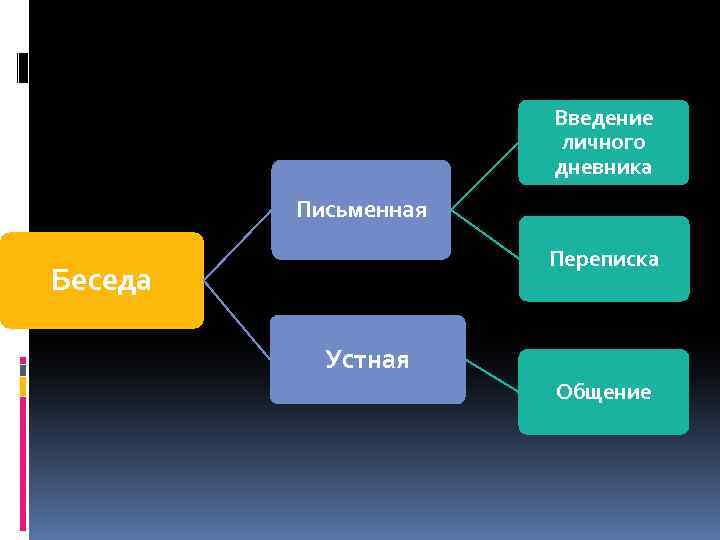 Беседа

Письменная

Устная

Введение личного дневника

Переписка

Общение